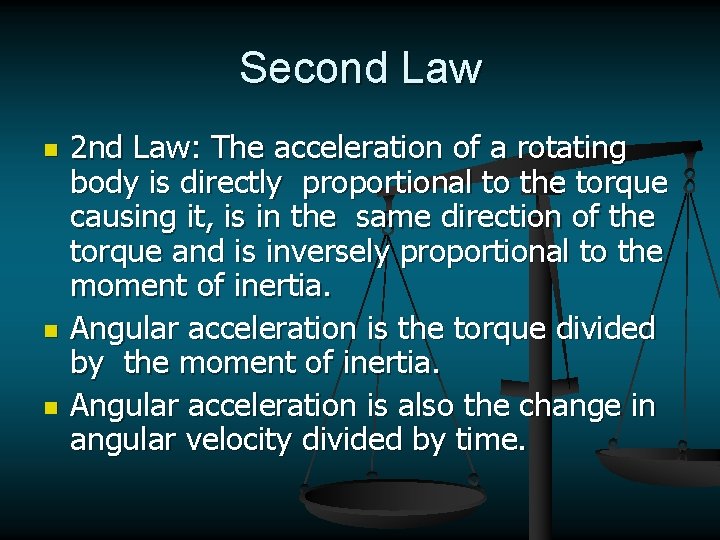 Second Law

- 2nd Law: The acceleration of a rotating body is directly proportional to the torque causing it, is in the same direction of the torque and is inversely proportional to the moment of inertia.
- Angular acceleration is the torque divided by the moment of inertia.
- Angular acceleration is also the change in angular velocity divided by time.